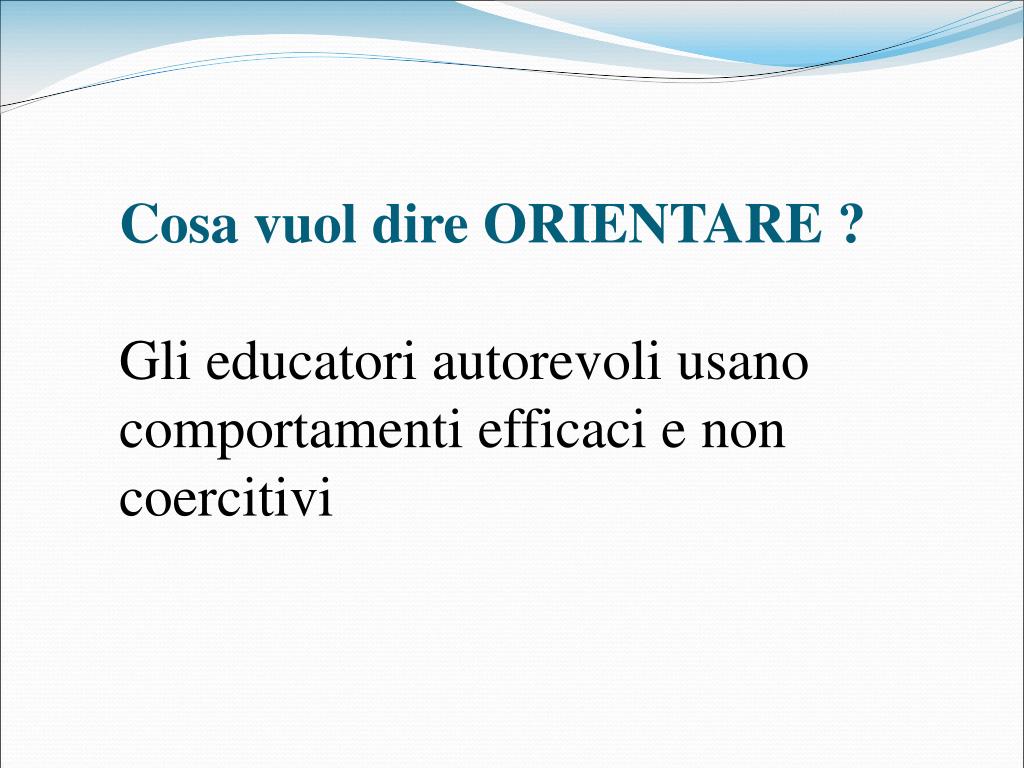 Cosa vuol dire ORIENTARE ?

Gli educatori autorevoli usano comportamenti efficaci e non coercitivi